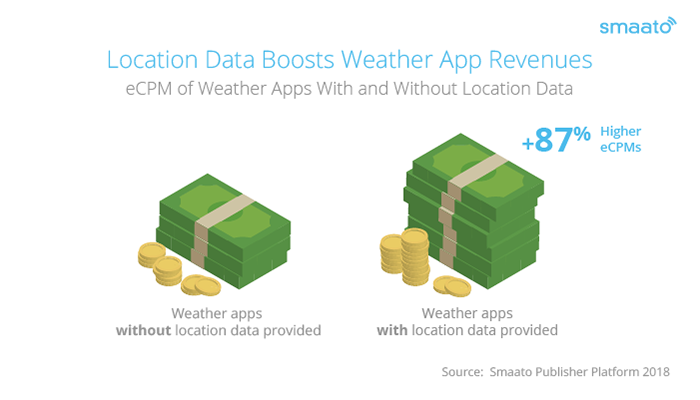 smaato

Location Data Boosts Weather App Revenues
eCPM of Weather Apps With and Without Location Data

+87% Higher eCPMs

Weather apps without location data provided

Weather apps with location data provided

Source: Smaato Publisher Platform 2018